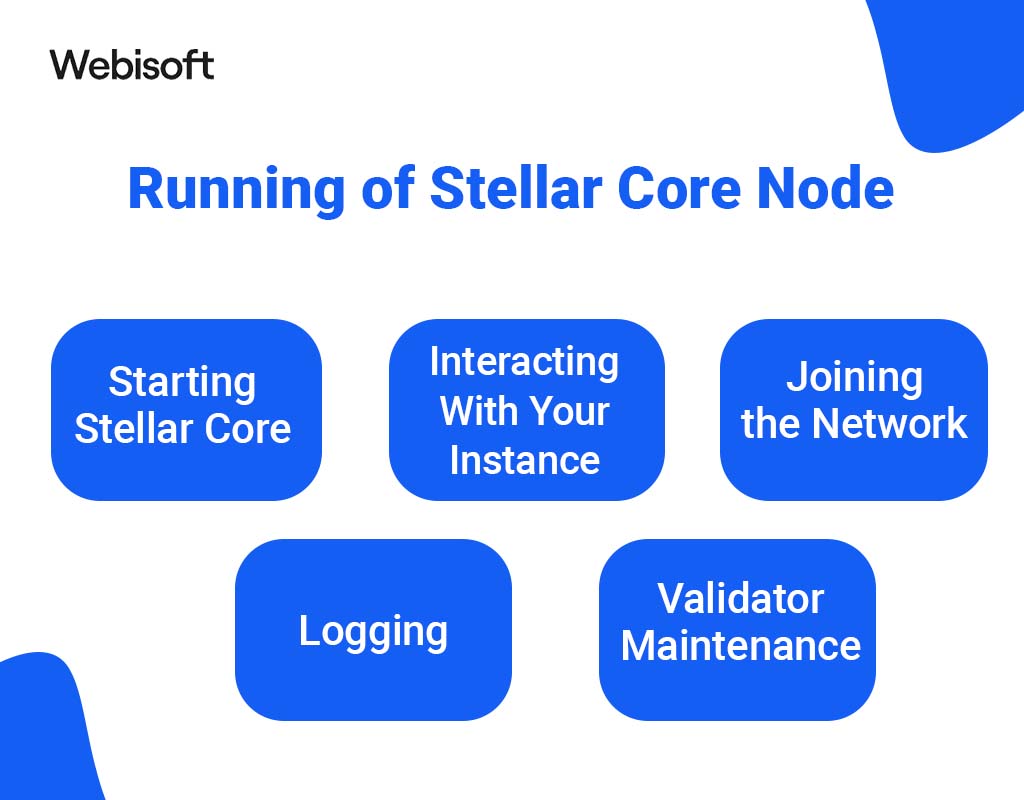 Webisoft

Running of Stellar Core Node

Starting Stellar Core

Interacting With Your Instance

Joining the Network

Logging

Validator Maintenance